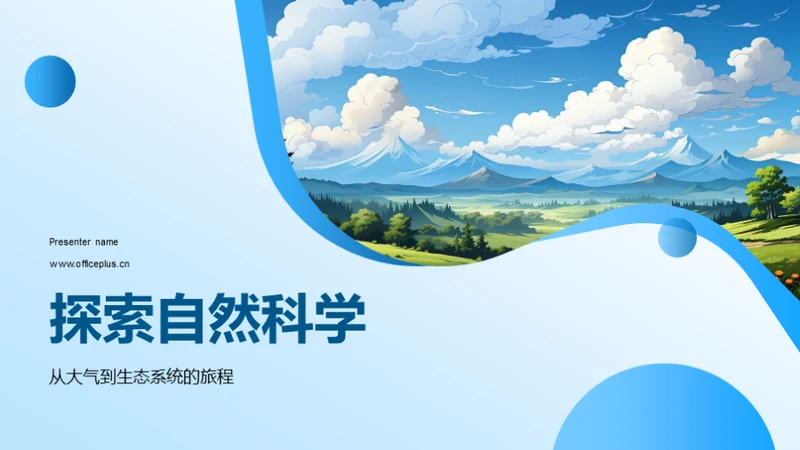 Presenter name

www.officeplus.cn

探索自然科学

从大气到生态系统的旅程